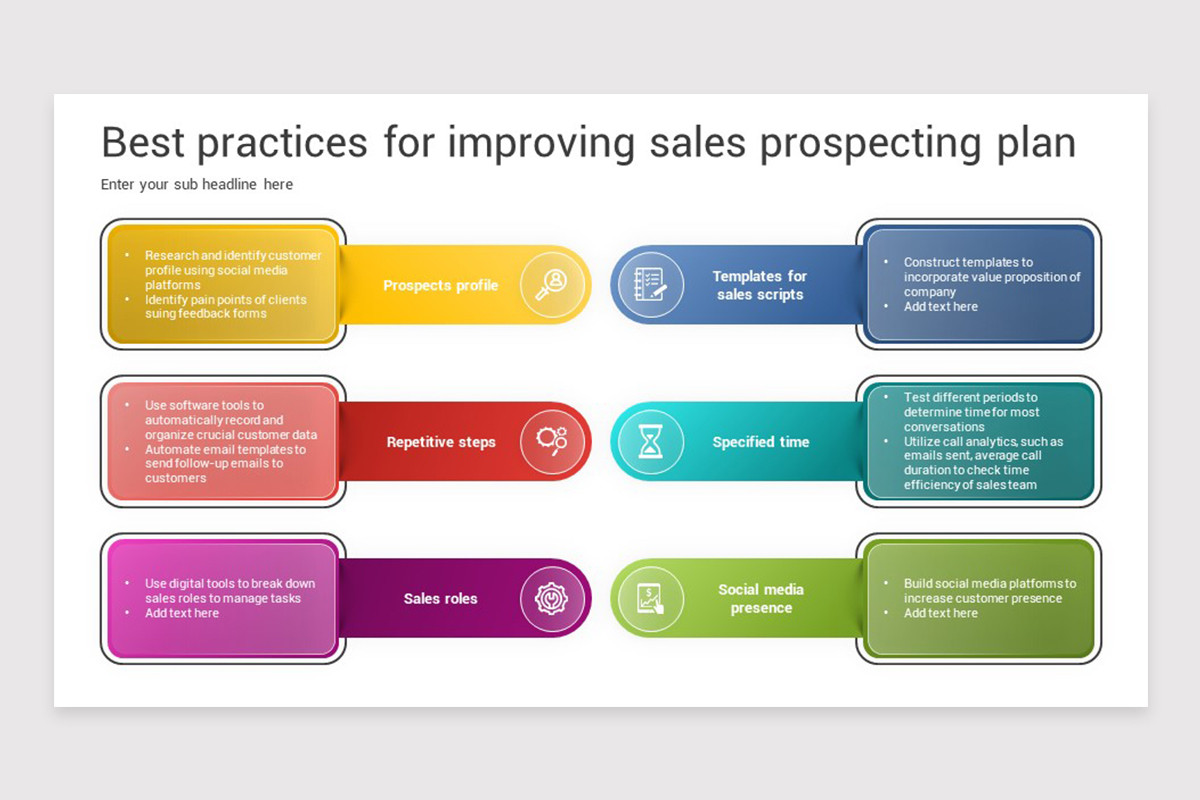 Best practices for improving sales prospecting plan

Enter your sub headline here

- Research and identify customer profile using social media platforms
- Identify pain points of clients suing feedback forms

Prospects profile

Templates for sales scripts

- Construct templates to incorporate value proposition of company
- Add text here

- Use software tools to automatically record and organize crucial customer data
- Automate email templates to send follow-up emails to customers

Repetitive steps

Specified time

- Test different periods to determine time for most conversations
- Utilize call analytics, such as emails sent, average call duration to check time efficiency of sales team

- Use digital tools to break down sales roles to manage tasks
- Add text here

Sales roles

Social media presence

- Build social media platforms to increase customer presence
- Add text here